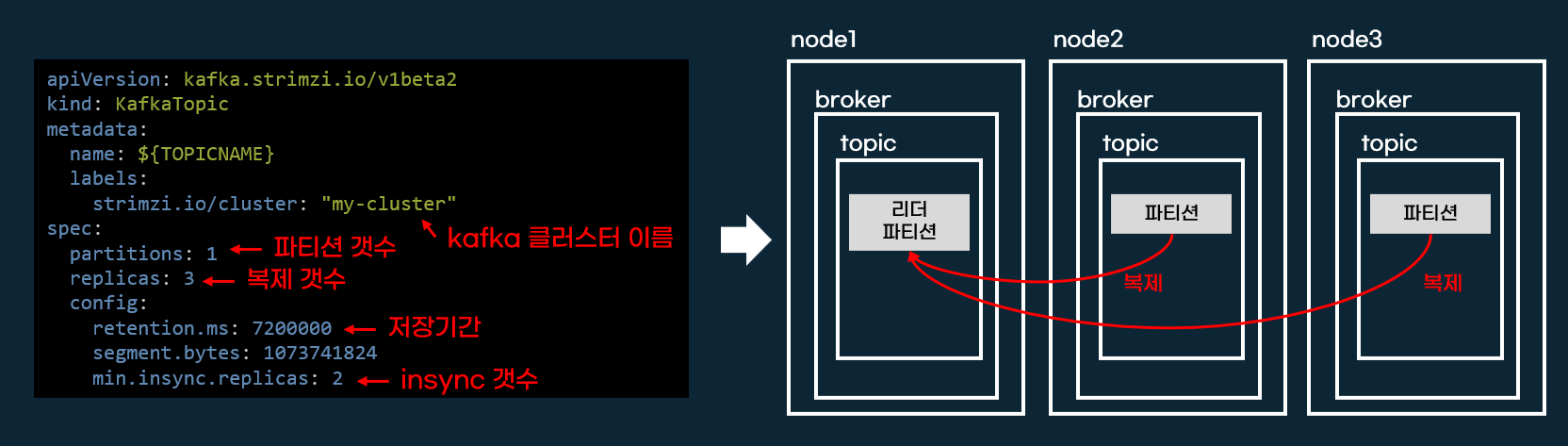 apiVersion: kafka.strimzi.io/v1beta2
kind: KafkaTopic
metadata:
  name: ${TOPICNAME}
  labels:
    strimzi.io/cluster: "my-cluster"
spec:
  partitions: 1
  replicas: 3
  config:
    retention.ms: 7200000
    segment.bytes: 1073741824
    min.insync.replicas: 2

kafka 클러스터 이름
파티션 갯수
복제 갯수
저장기간
insync 갯수

node1
broker
topic
리더 파티션

node2
broker
topic
파티션
복제

node3
broker
topic
파티션
복제